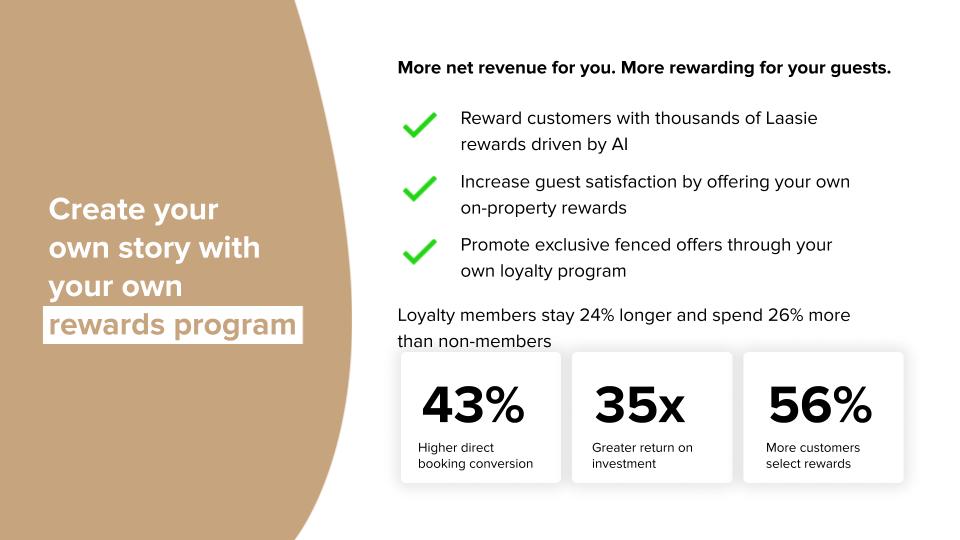 Create your own story with your own rewards program

More net revenue for you. More rewarding for your guests.

Reward customers with thousands of Laasie rewards driven by AI

Increase guest satisfaction by offering your own on-property rewards

Promote exclusive fenced offers through your own loyalty program

Loyalty members stay 24% longer and spend 26% more than non-members

43%
Higher direct booking conversion

35x
Greater return on investment

56%
More customers select rewards